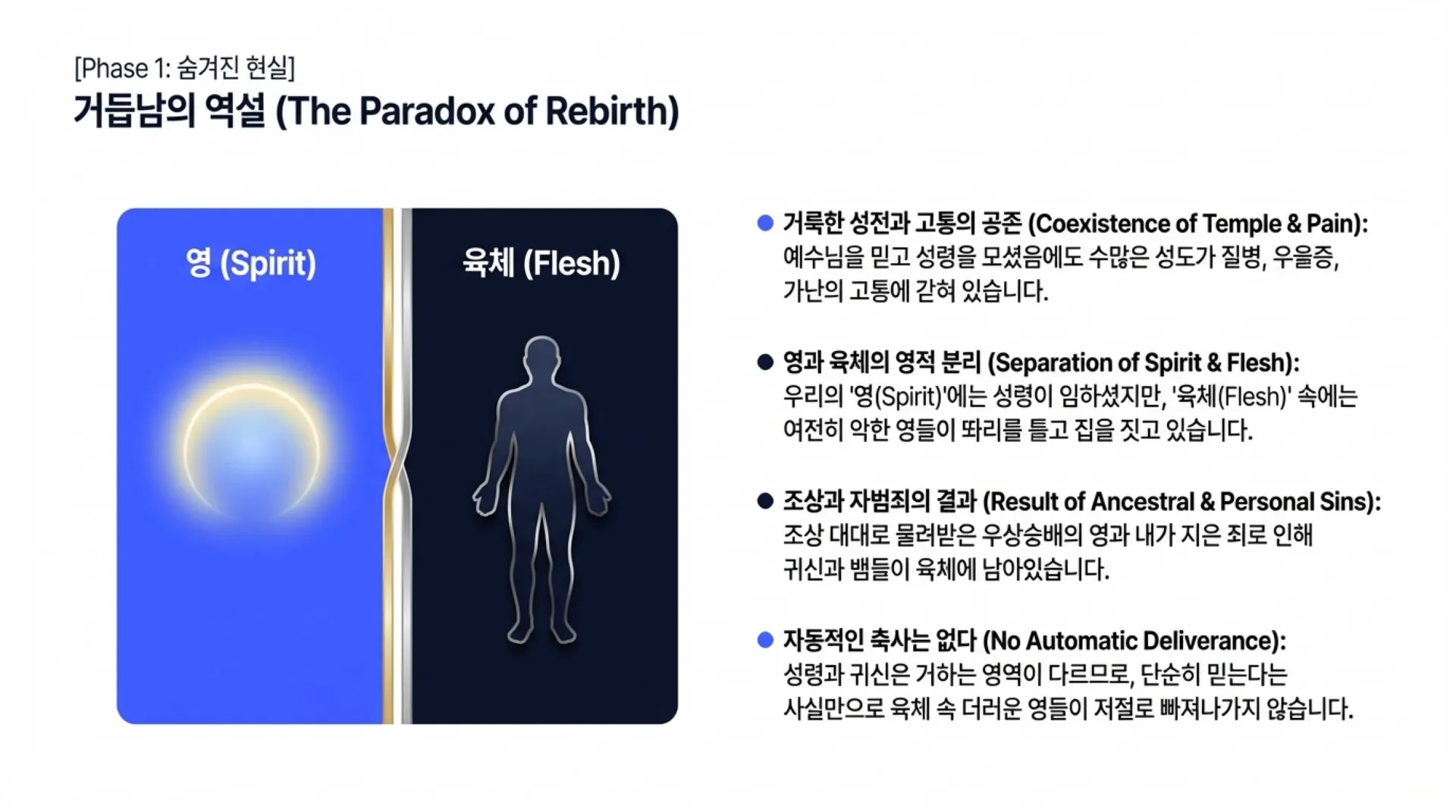 [Phase 1: 숨겨진 현실]

거듭남의 역설 (The Paradox of Rebirth)

영 (Spirit)

육체 (Flesh)

● 거룩한 성전과 고통의 공존 (Coexistence of Temple & Pain): 예수님을 믿고 성령을 모셨음에도 수많은 성도가 질병, 우울증, 가난의 고통에 갇혀 있습니다.

● 영과 육체의 영적 분리 (Separation of Spirit & Flesh): 우리의 '영(Spirit)'에는 성령이 임하셨지만, '육체(Flesh)' 속에는 여전히 악한 영들이 똬리를 틀고 집을 짓고 있습니다.

● 조상과 자범죄의 결과 (Result of Ancestral & Personal Sins): 조상 대대로 물려받은 우상숭배의 영과 내가 지은 죄로 인해 귀신과 뱀들이 육체에 남아있습니다.

● 자동적인 축사는 없다 (No Automatic Deliverance): 성령과 귀신은 거하는 영역이 다르므로, 단순히 믿는다는 사실만으로 육체 속 더러운 영들이 저절로 빠져나가지 않습니다.